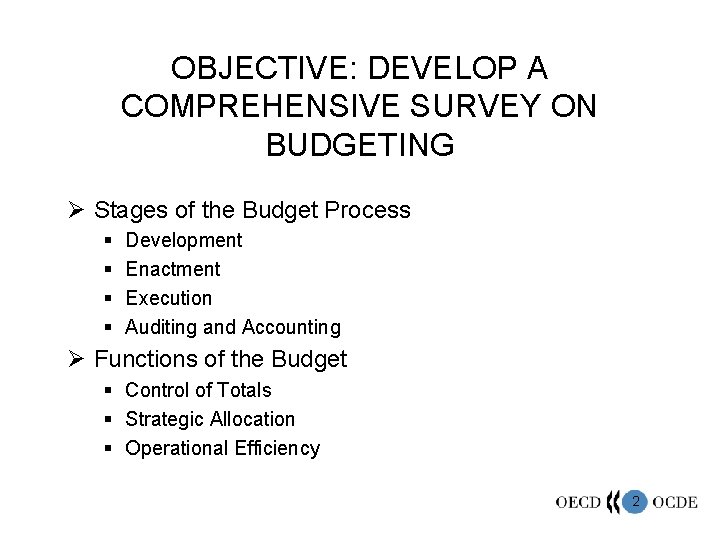 OBJECTIVE: DEVELOP A COMPREHENSIVE SURVEY ON BUDGETING

➢ Stages of the Budget Process
▪ Development
▪ Enactment
▪ Execution
▪ Auditing and Accounting

➢ Functions of the Budget
▪ Control of Totals
▪ Strategic Allocation
▪ Operational Efficiency

OECD 2 OCDE